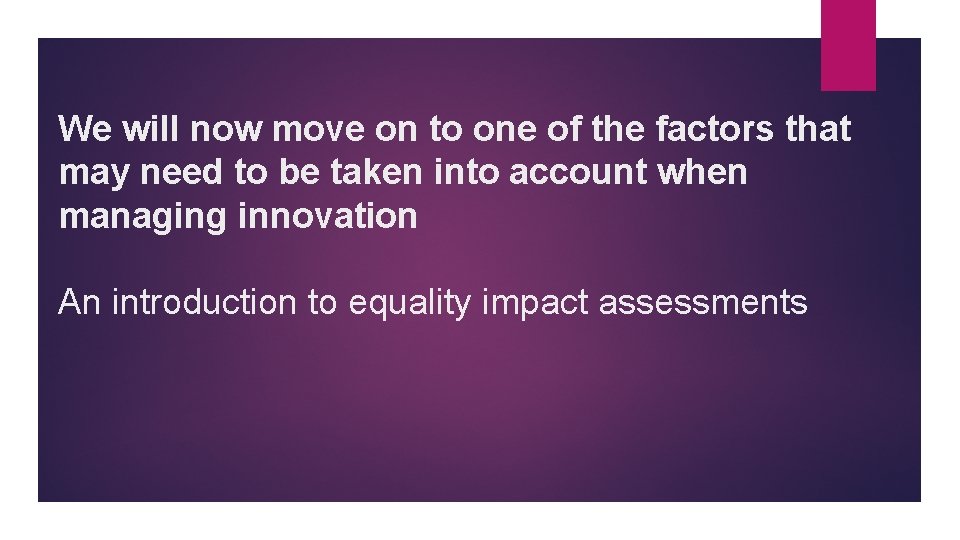 We will now move on to one of the factors that may need to be taken into account when managing innovation

An introduction to equality impact assessments